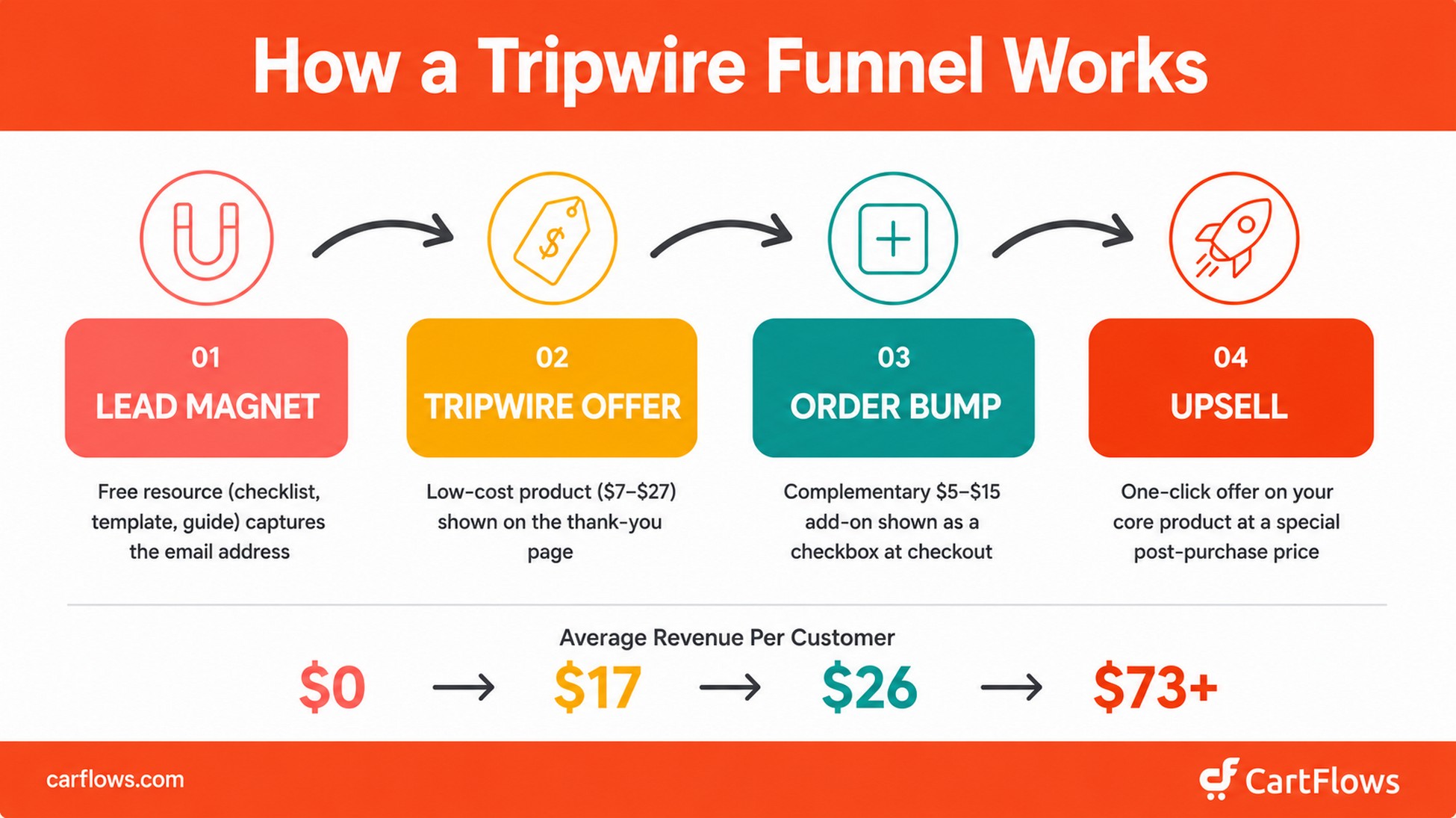 How a Tripwire Funnel Works

01
LEAD MAGNET

Free resource (checklist, template, guide) captures the email address

02
TRIPWIRE OFFER

Low-cost product (\$7–\$27) shown on the thank-you page

03
ORDER BUMP

Complementary \$5–\$15 add-on shown as a checkbox at checkout

04
UPSELL

One-click offer on your core product at a special post-purchase price

Average Revenue Per Customer

\$0 → \$17 → \$26 → \$73+

carflows.com

CartFlows